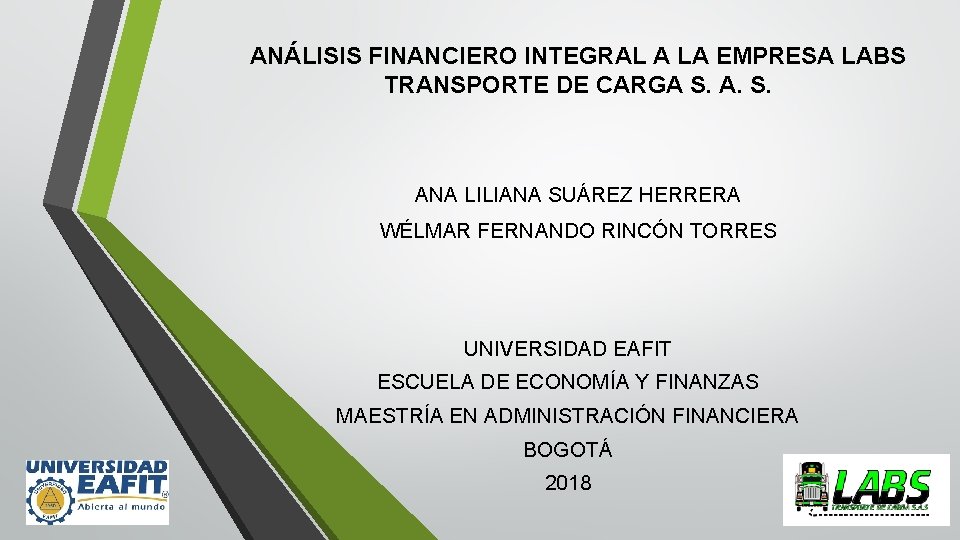 ANÁLISIS FINANCIERO INTEGRAL A LA EMPRESA LABS TRANSPORTE DE CARGA S. A. S.

ANA LILIANA SUÁREZ HERRERA

WÉLMAR FERNANDO RINCÓN TORRES

UNIVERSIDAD EAFIT
ESCUELA DE ECONOMÍA Y FINANZAS
MAESTRÍA EN ADMINISTRACIÓN FINANCIERA
BOGOTÁ
2018

UNIVERSIDAD EAFIT
Abierta al mundo

LABS
TRANSPORTE DE CARGA S.A.S